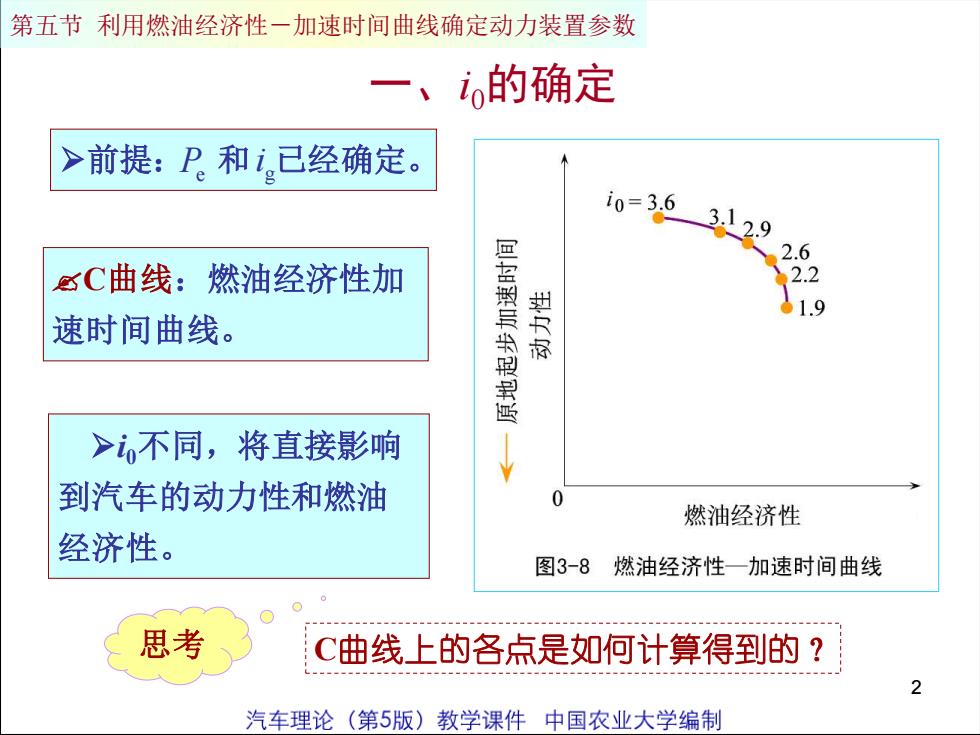 第五节 利用燃油经济性－加速时间曲线确定动力装置参数

一、$i_0$的确定

➢前提：$P_e$ 和 $i_g$已经确定。

✍C曲线：燃油经济性加速时间曲线。

➢$i_0$不同，将直接影响到汽车的动力性和燃油经济性。

$i_0 = 3.6$
3.1
2.9
2.6
2.2
1.9

原地起步加速时间
动力性

0

燃油经济性

图3-8 燃油经济性—加速时间曲线

思考

C曲线上的各点是如何计算得到的？

2

汽车理论（第5版）教学课件 中国农业大学编制